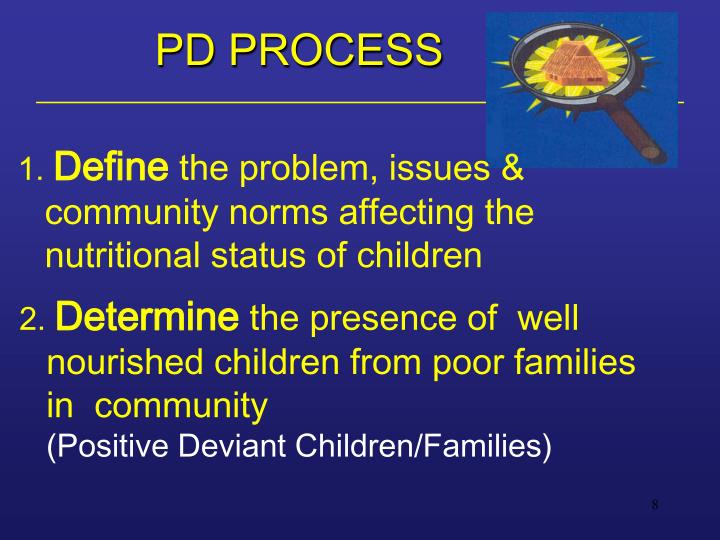 PD PROCESS

1. Define the problem, issues & community norms affecting the nutritional status of children

2. Determine the presence of well nourished children from poor families in community
(Positive Deviant Children/Families)

8